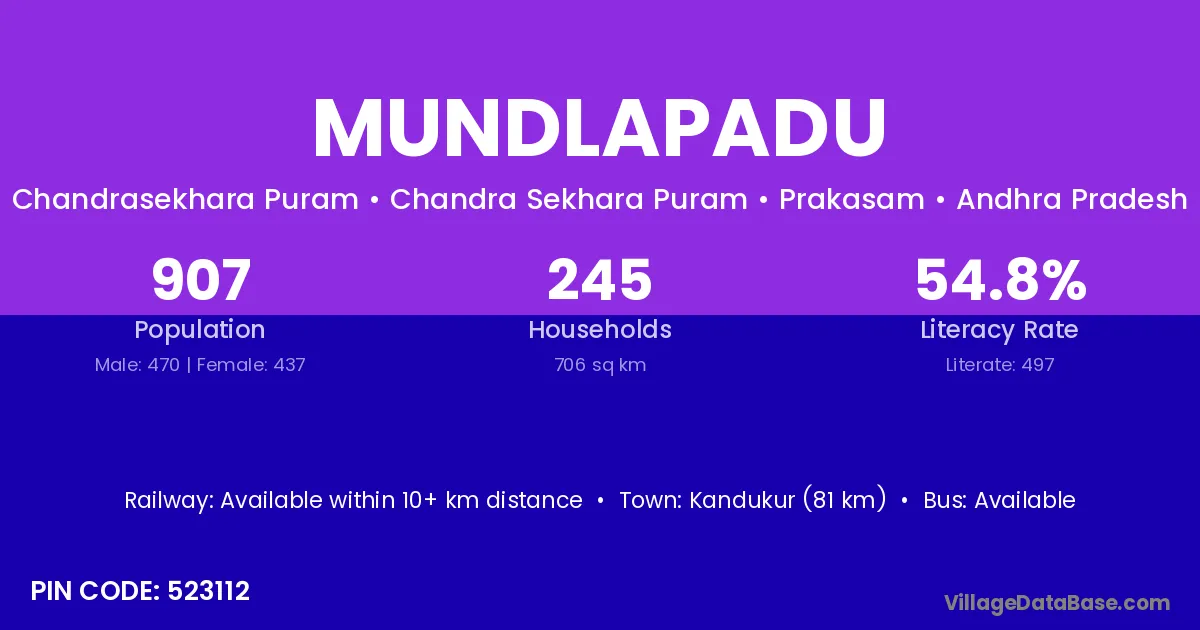 MUNDLAPADU

Chandrasekhara Puram • Chandra Sekhara Puram • Prakasam • Andhra Pradesh

907
Population
Male: 470 | Female: 437

245
Households
706 sq km

54.8%
Literacy Rate
Literate: 497

Railway: Available within 10+ km distance • Town: Kandukur (81 km) • Bus: Available

PIN CODE: 523112

VillageDataBase.com